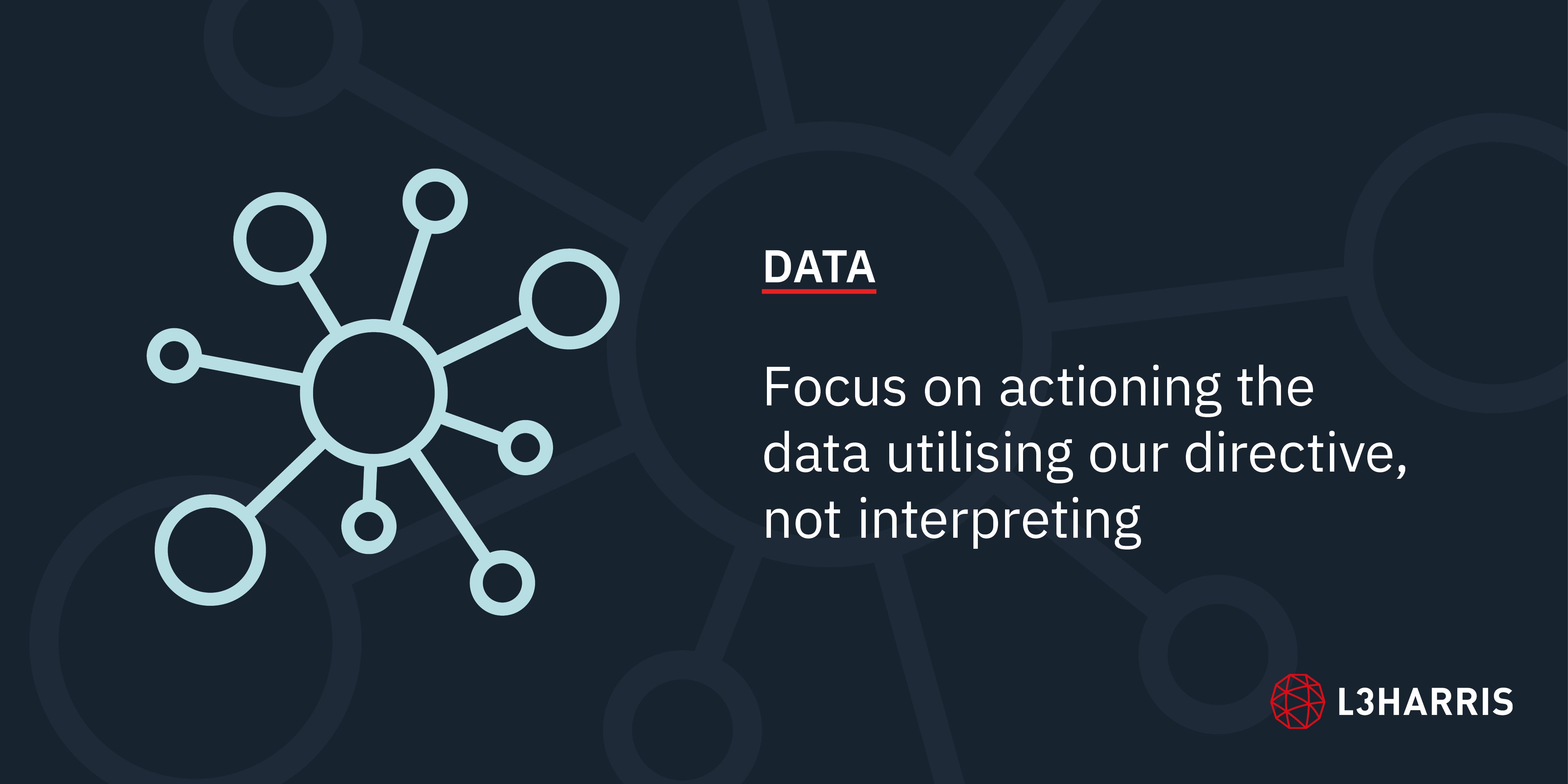 DATA

Focus on actioning the data utilising our directive, not interpreting

L3HARRIS